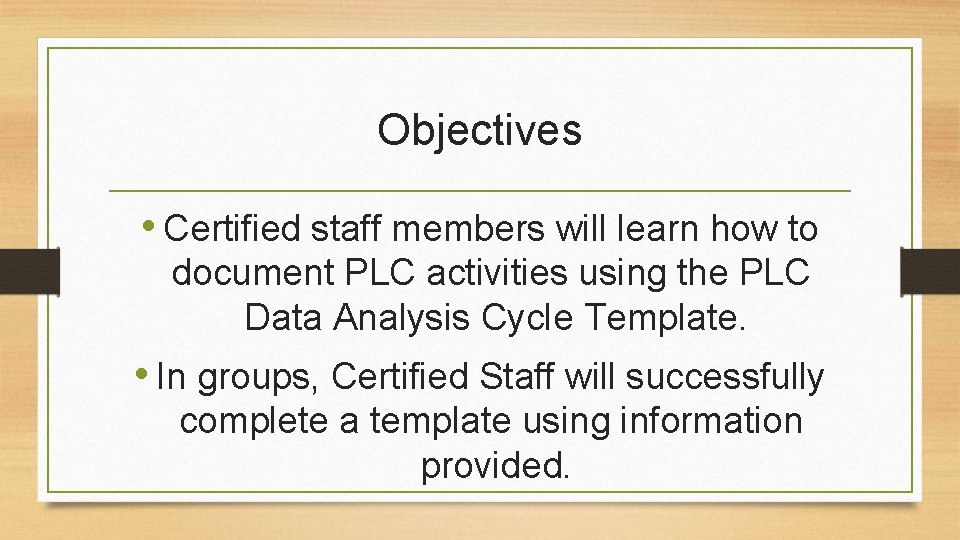 Objectives

• Certified staff members will learn how to document PLC activities using the PLC Data Analysis Cycle Template.

• In groups, Certified Staff will successfully complete a template using information provided.